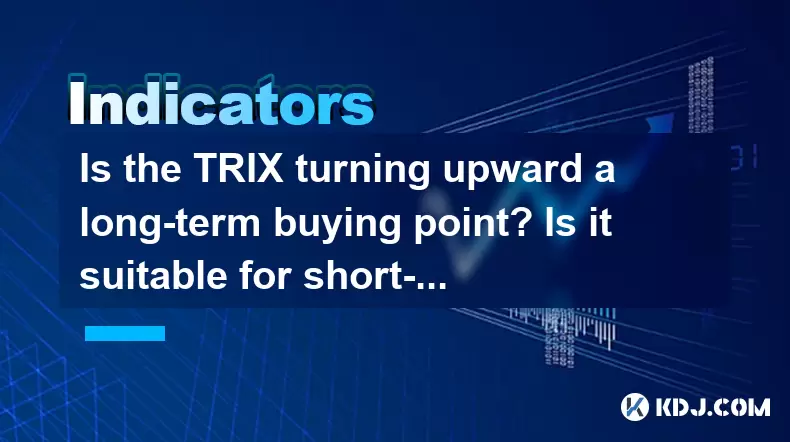 Indicators

Is the TRIX turning upward a long-term buying point? Is it suitable for short-...

KDJ.COM